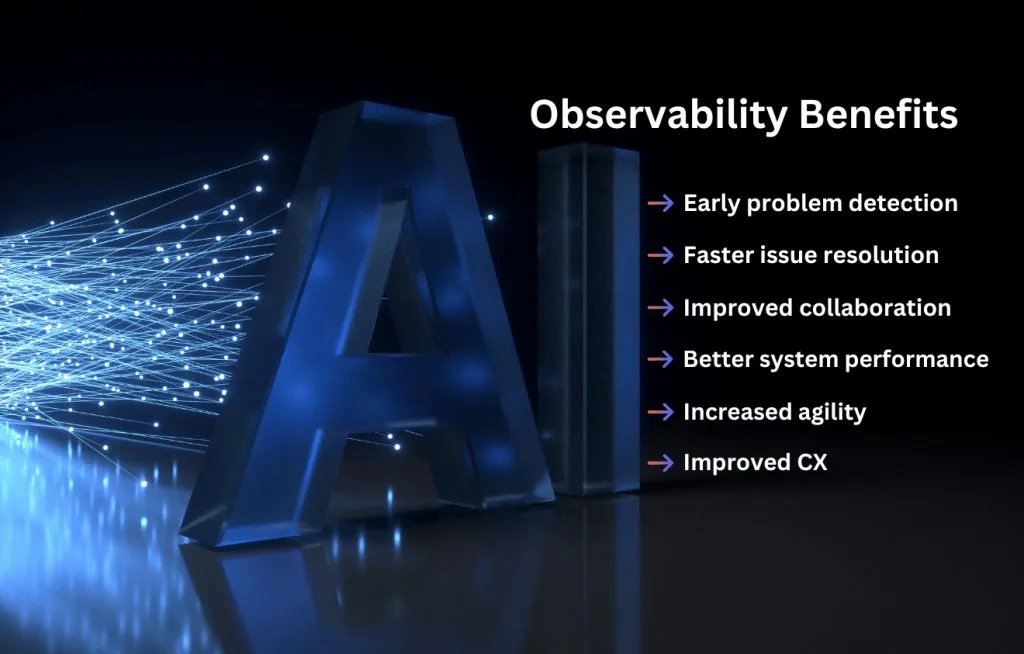 AI

Observability Benefits

→ Early problem detection
→ Faster issue resolution
→ Improved collaboration
→ Better system performance
→ Increased agility
→ Improved CX